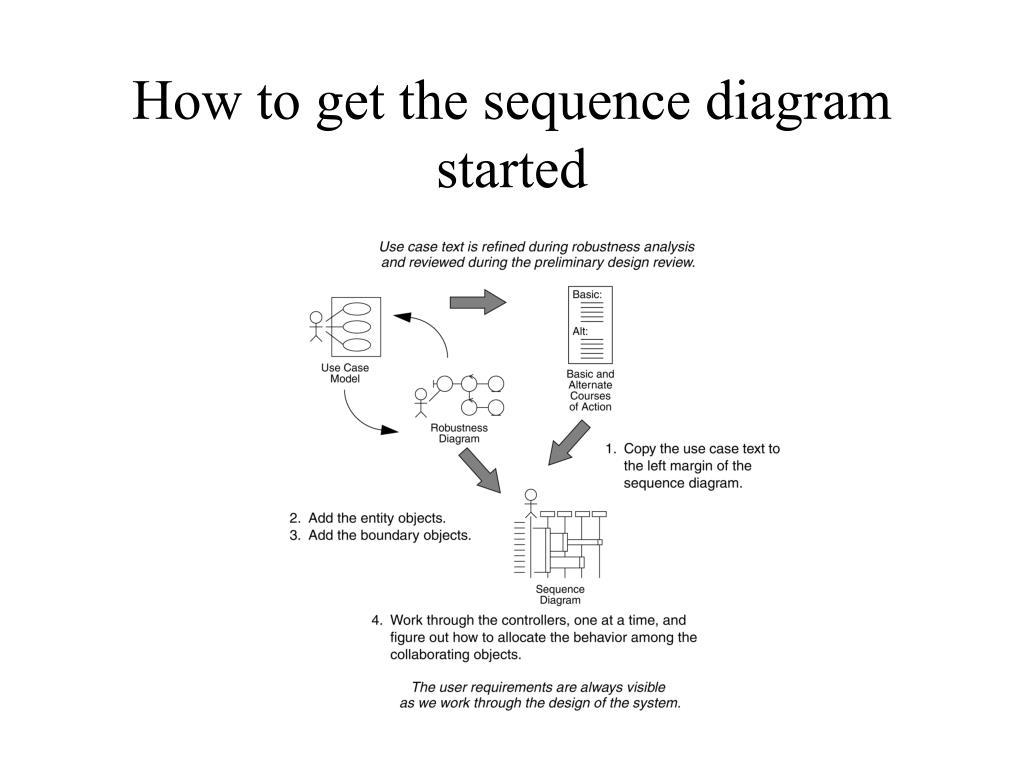 How to get the sequence diagram started

Use case text is refined during robustness analysis and reviewed during the preliminary design review.

Use Case Model

Basic:

Alt:

Basic and Alternate Courses of Action

Robustness Diagram

1. Copy the use case text to the left margin of the sequence diagram.

2. Add the entity objects.
3. Add the boundary objects.

Sequence Diagram

4. Work through the controllers, one at a time, and figure out how to allocate the behavior among the collaborating objects.

The user requirements are always visible as we work through the design of the system.